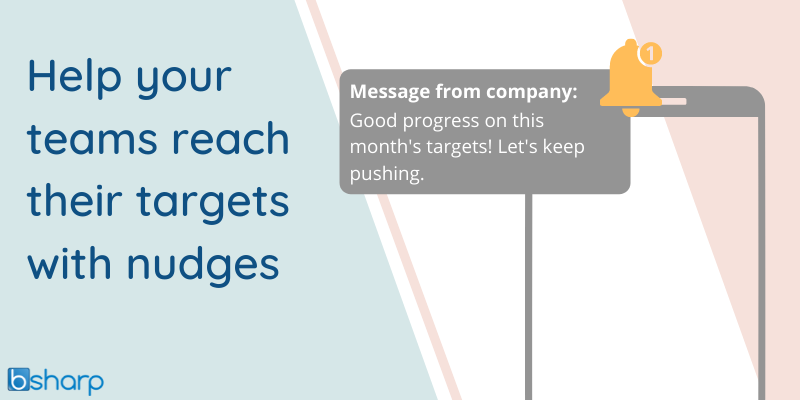 Help your teams reach their targets with nudges

Message from company:
Good progress on this month's targets! Let's keep pushing.

1

bsharp